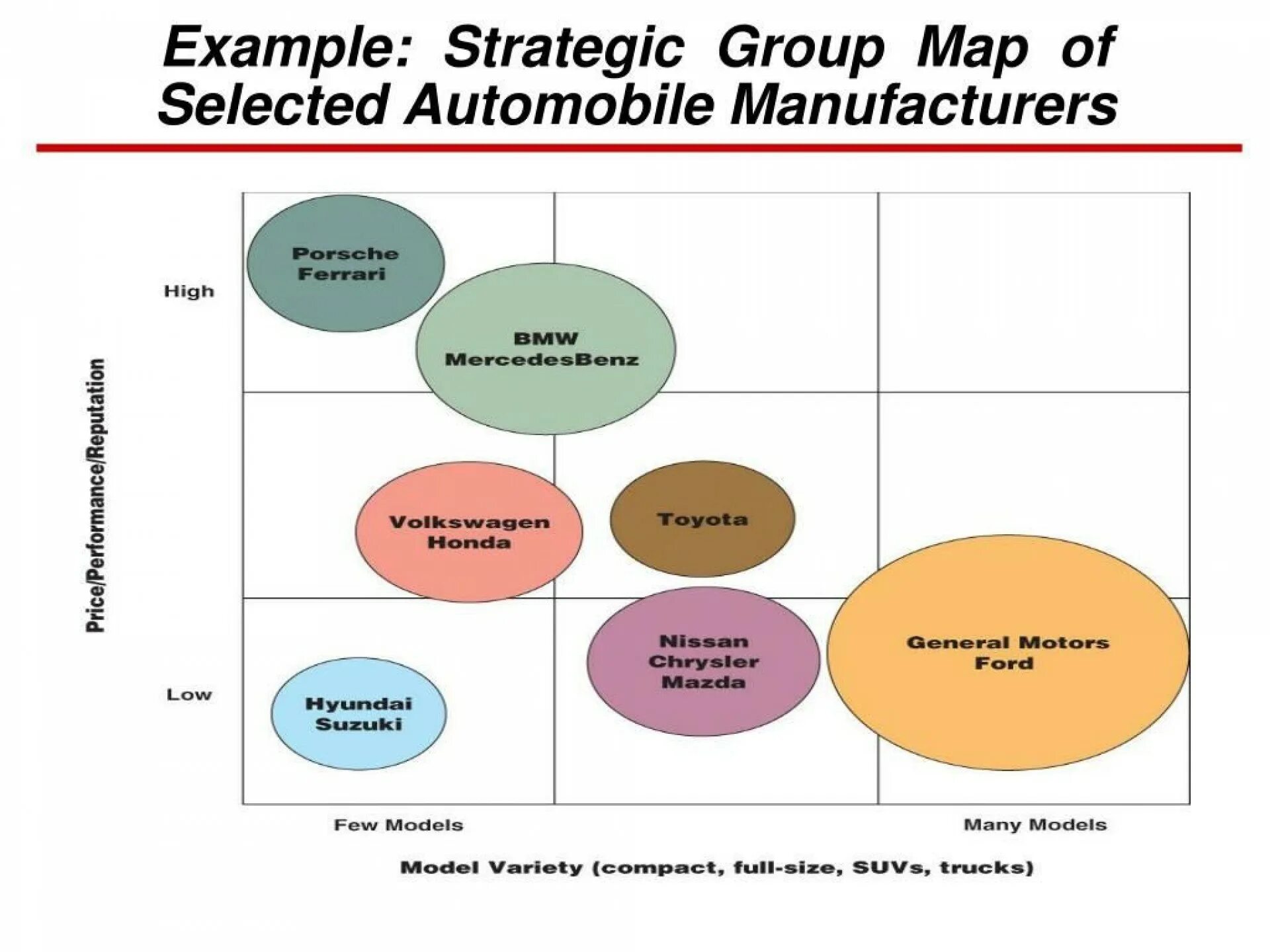 Example: Strategic Group Map of Selected Automobile Manufacturers

Price/Performance/Reputation

High

Low

Porsche
Ferrari

BMW
MercedesBenz

Volkswagen
Honda

Toyota

Nissan
Chrysler
Mazda

General Motors
Ford

Hyundai
Suzuki

Few Models

Many Models

Model Variety (compact, full-size, SUVs, trucks)